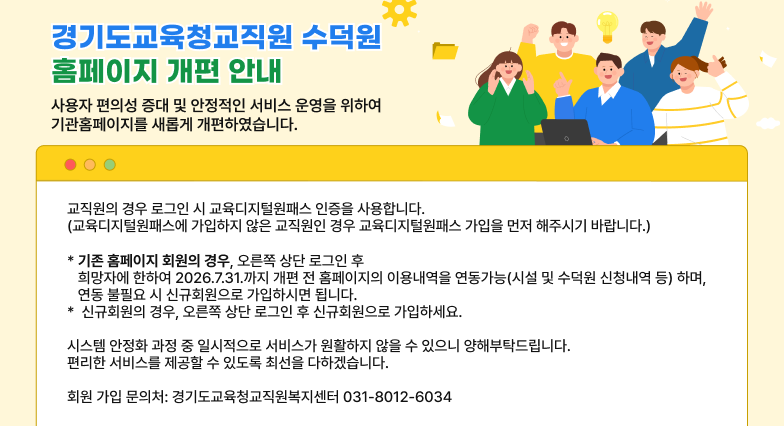 경기도교육청교직원 수덕원
홈페이지 개편 안내

사용자 편의성 증대 및 안정적인 서비스 운영을 위하여
기관홈페이지를 새롭게 개편하였습니다.

교직원의 경우 로그인 시 교육디지털원패스 인증을 사용합니다.
(교육디지털원패스에 가입하지 않은 교직원인 경우 교육디지털원패스 가입을 먼저 해주시기 바랍니다.)

* 기존 홈페이지 회원의 경우, 오른쪽 상단 로그인 후
희망자에 한하여 2026.7.31.까지 개편 전 홈페이지의 이용내역을 연동가능(시설 및 수덕원 신청내역 등) 하며,
연동 불필요 시 신규회원으로 가입하시면 됩니다.
* 신규회원의 경우, 오른쪽 상단 로그인 후 신규회원으로 가입하세요.

시스템 안정화 과정 중 일시적으로 서비스가 원활하지 않을 수 있으니 양해부탁드립니다.
편리한 서비스를 제공할 수 있도록 최선을 다하겠습니다.

회원 가입 문의처: 경기도교육청교직원복지센터 031-8012-6034